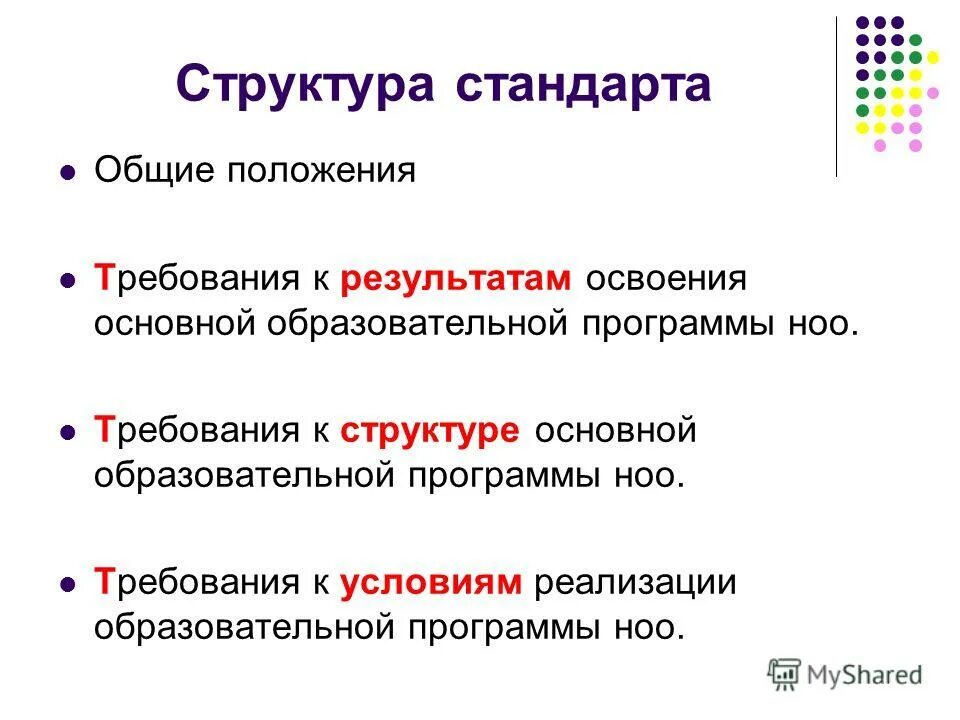 Структура стандарта

Общие положения

Требования к результатам освоения основной образовательной программы ноо.

Требования к структуре основной образовательной программы ноо.

Требования к условиям реализации образовательной программы ноо.

MyShared